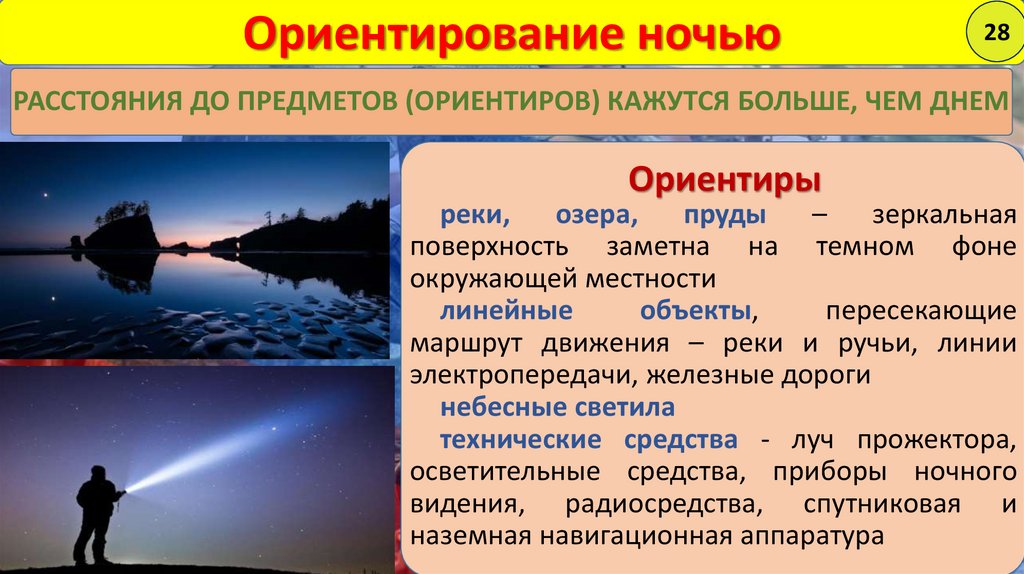 Ориентирование ночью

28

РАССТОЯНИЯ ДО ПРЕДМЕТОВ (ОРИЕНТИРОВ) КАЖУТСЯ БОЛЬШЕ, ЧЕМ ДНЕМ

Ориентиры

реки, озера, пруды – зеркальная поверхность заметна на темном фоне окружающей местности

линейные объекты, пересекающие маршрут движения – реки и ручьи, линии электропередачи, железные дороги

небесные светила

технические средства - луч прожектора, осветительные средства, приборы ночного видения, радиосредства, спутниковая и наземная навигационная аппаратура